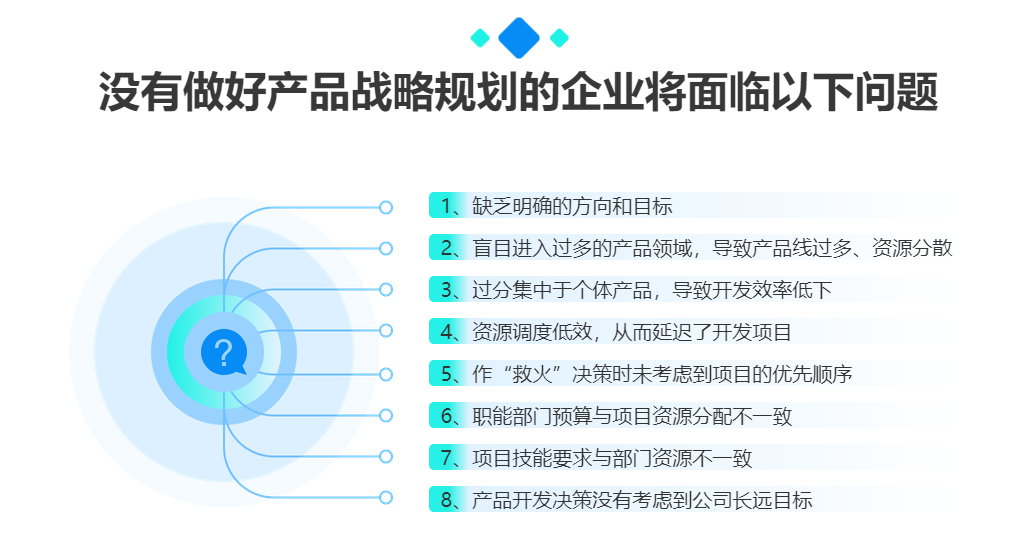 没有做好产品战略规划的企业将面临以下问题

?

1、缺乏明确的方向和目标

2、盲目进入过多的产品领域，导致产品线过多、资源分散

3、过分集中于个体产品，导致开发效率低下

4、资源调度低效，从而延迟了开发项目

5、作“救火”决策时未考虑到项目的优先顺序

6、职能部门预算与项目资源分配不一致

7、项目技能要求与部门资源不一致

8、产品开发决策没有考虑到公司长远目标